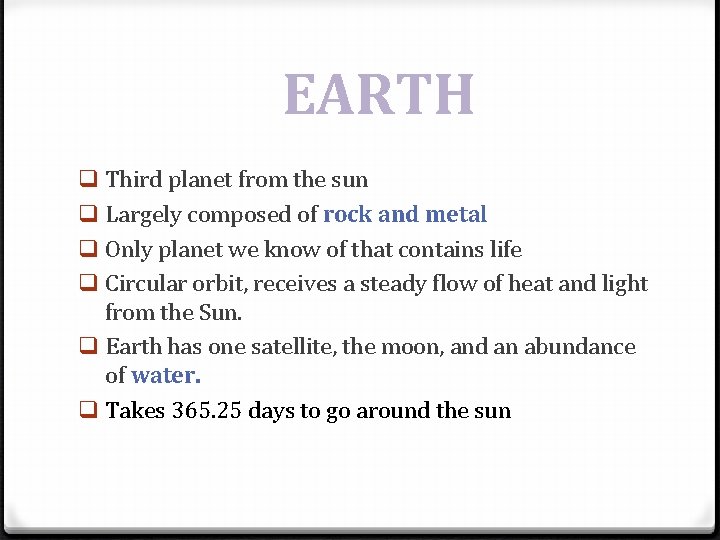 EARTH

❑ Third planet from the sun
❑ Largely composed of rock and metal
❑ Only planet we know of that contains life
❑ Circular orbit, receives a steady flow of heat and light from the Sun.
❑ Earth has one satellite, the moon, and an abundance of water.
❑ Takes 365.25 days to go around the sun